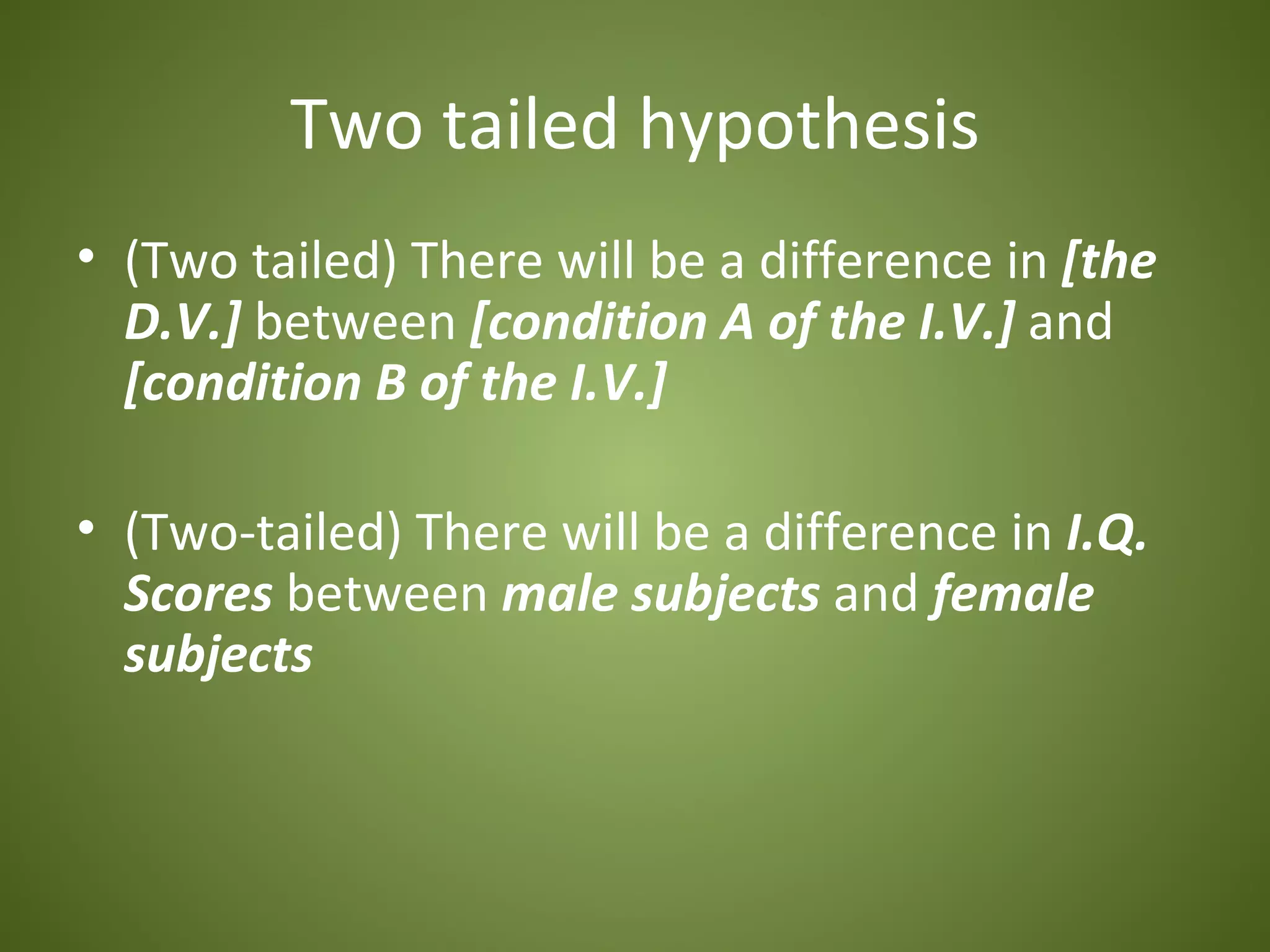 Two tailed hypothesis

• (Two tailed) There will be a difference in [the D.V.] between [condition A of the I.V.] and [condition B of the I.V.]

• (Two-tailed) There will be a difference in I.Q. Scores between male subjects and female subjects